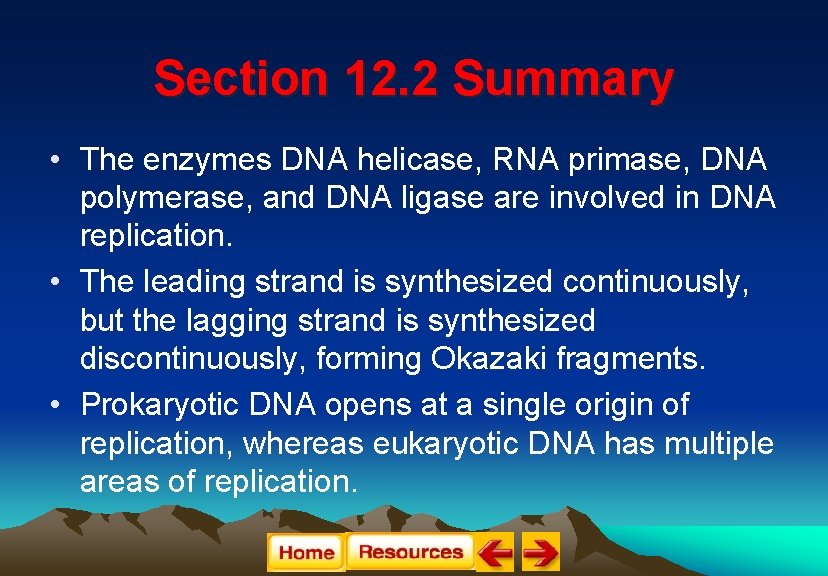 Section 12.2 Summary

• The enzymes DNA helicase, RNA primase, DNA polymerase, and DNA ligase are involved in DNA replication.

• The leading strand is synthesized continuously, but the lagging strand is synthesized discontinuously, forming Okazaki fragments.

• Prokaryotic DNA opens at a single origin of replication, whereas eukaryotic DNA has multiple areas of replication.

Home Resources